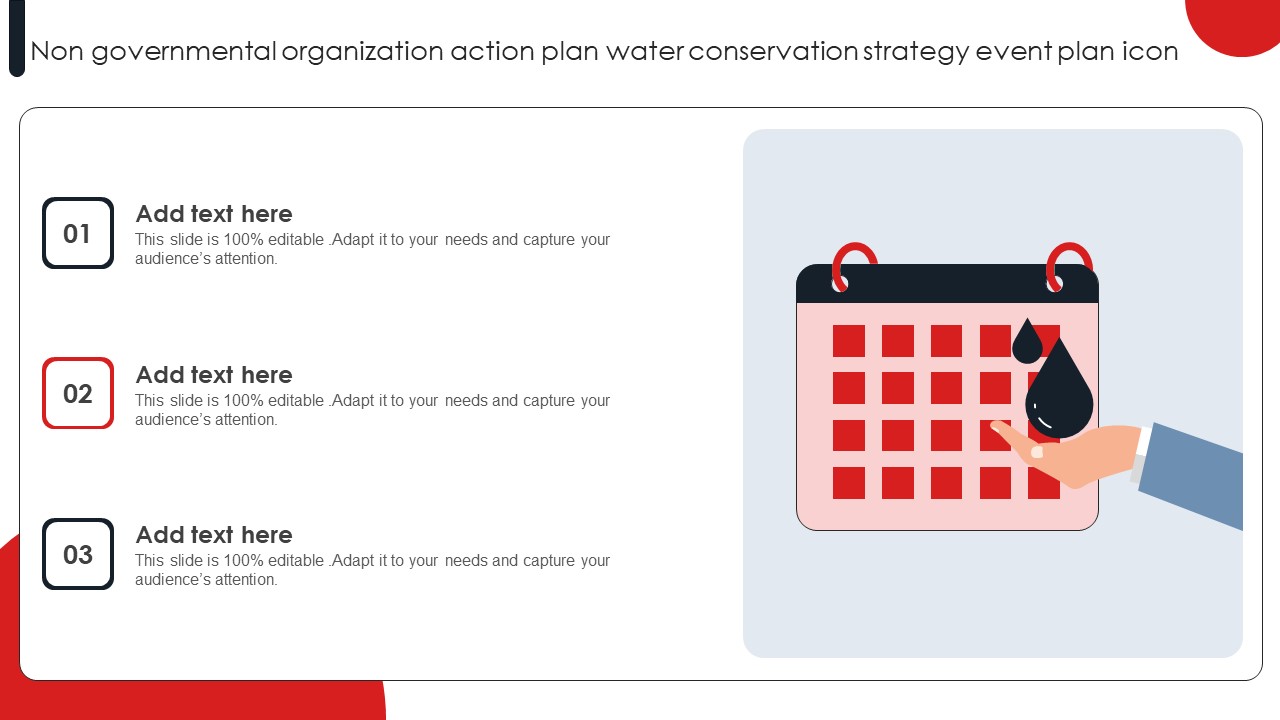 Non governmental organization action plan water conservation strategy event plan icon

01

Add text here

This slide is 100% editable .Adapt it to your needs and capture your audience's attention.

02

Add text here

This slide is 100% editable .Adapt it to your needs and capture your audience's attention.

03

Add text here

This slide is 100% editable .Adapt it to your needs and capture your audience's attention.